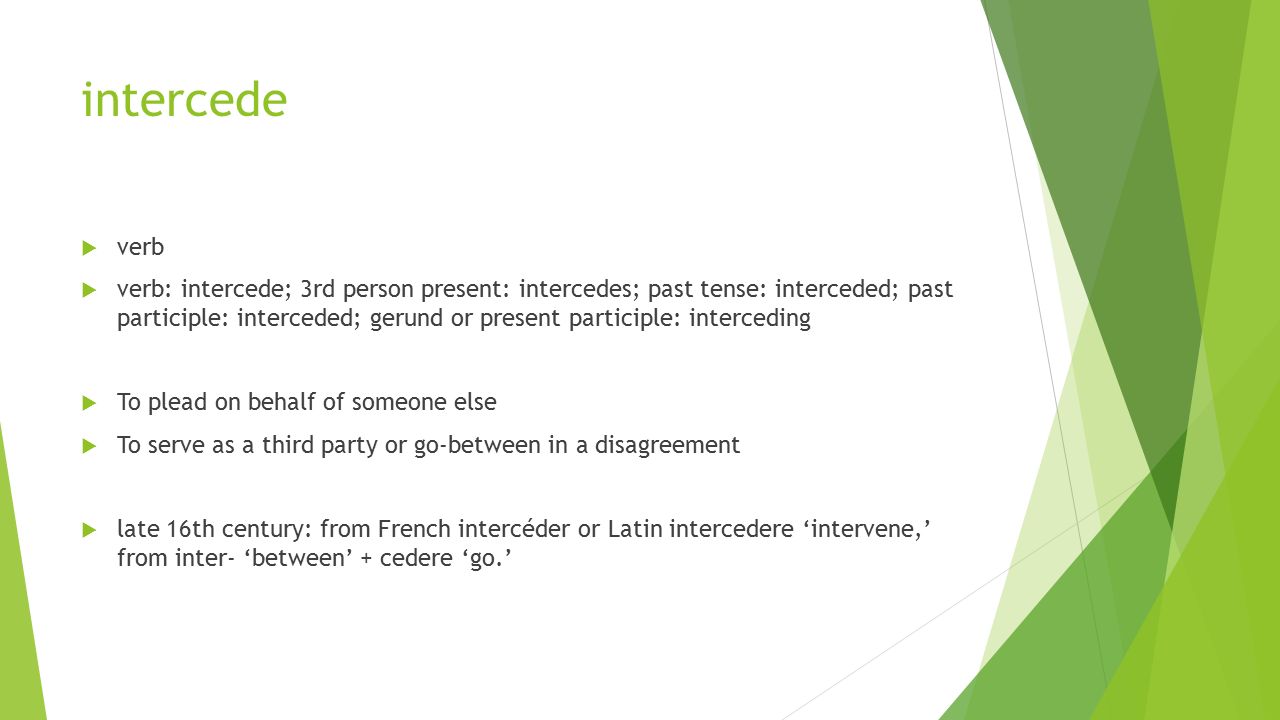 intercede

verb

verb: intercede; 3rd person present: intercedes; past tense: interceded; past participle: interceded; gerund or present participle: interceding

To plead on behalf of someone else

To serve as a third party or go-between in a disagreement

late 16th century: from French intercéder or Latin intercedere ‘intervene,’ from inter- ‘between’ + cedere ‘go.’